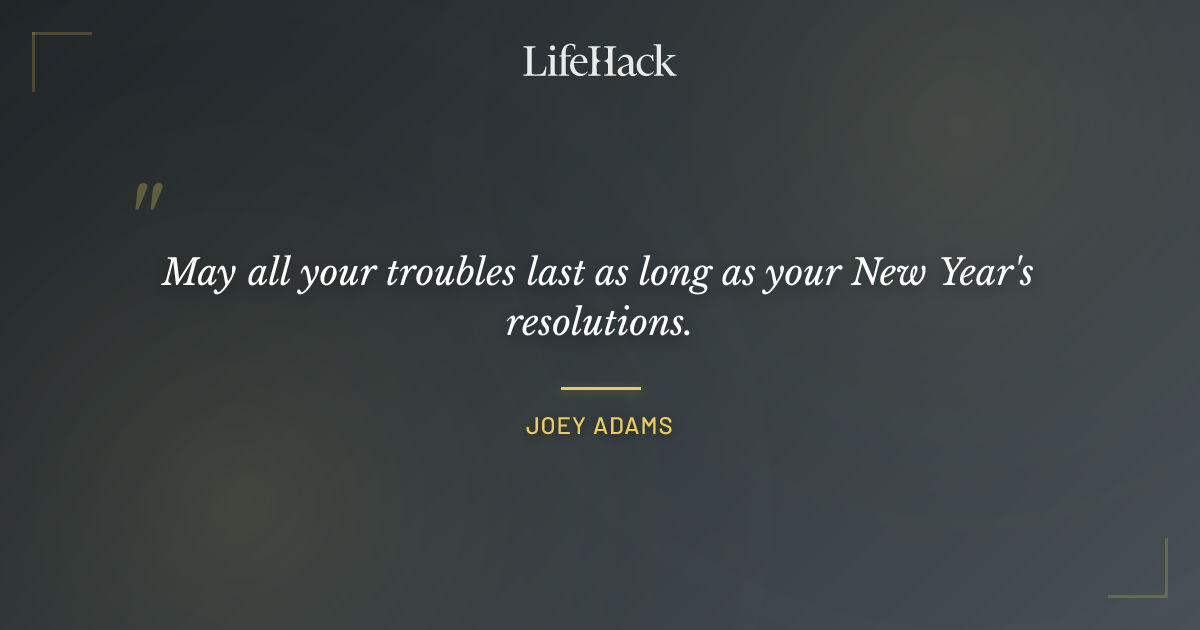 LifeHack

"

May all your troubles last as long as your New Year's resolutions.

JOEY ADAMS